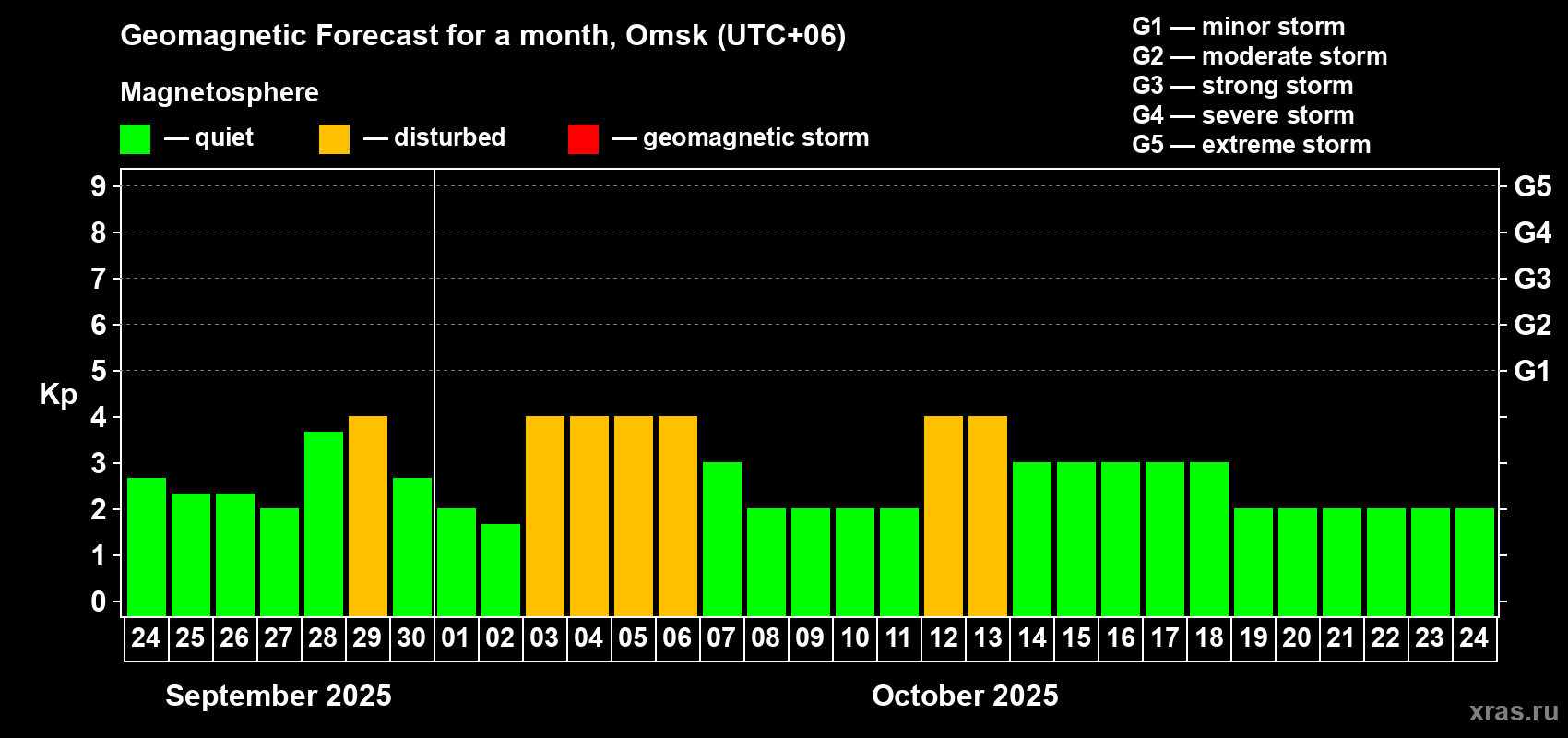 Geomagnetic Forecast for a month, Omsk (UTC+06)

Magnetosphere

— quiet — disturbed — geomagnetic storm

G1 — minor storm
G2 — moderate storm
G3 — strong storm
G4 — severe storm
G5 — extreme storm

Kp

9 8 7 6 5 4 3 2 1 0

G5 G4 G3 G2 G1

24 25 26 27 28 29 30 01 02 03 04 05 06 07 08 09 10 11 12 13 14 15 16 17 18 19 20 21 22 23 24

September 2025

October 2025

xras.ru